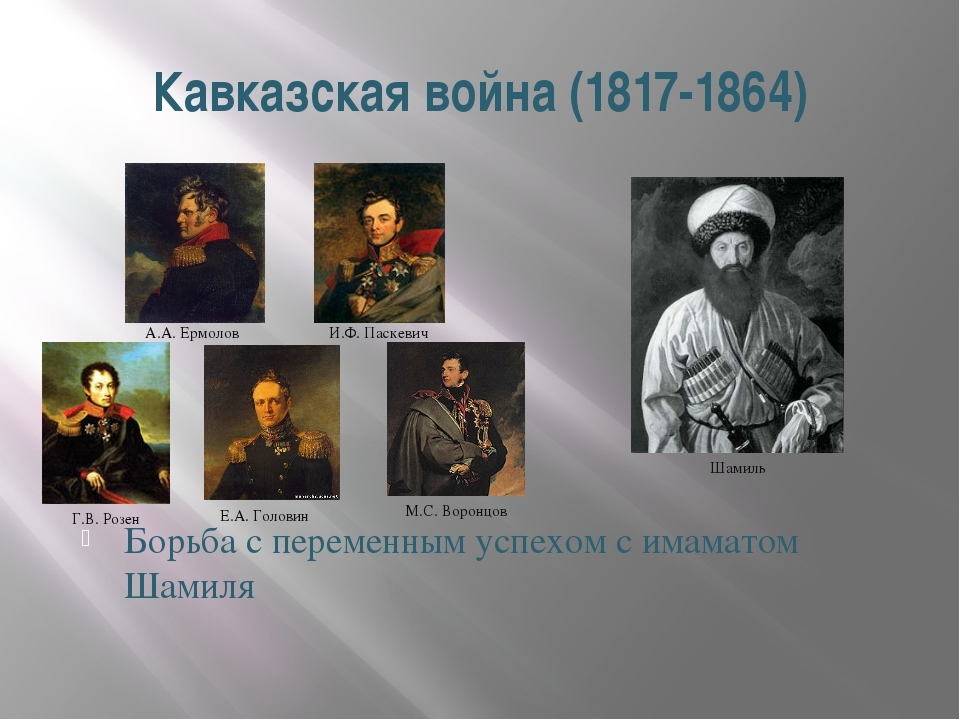 Кавказская война (1817-1864)

А.А. Ермолов

И.Ф. Паскевич

Шамиль

Г.В. Розен

Е.А. Головин

М.С. Воронцов

Борьба с переменным успехом с имаматом Шамиля